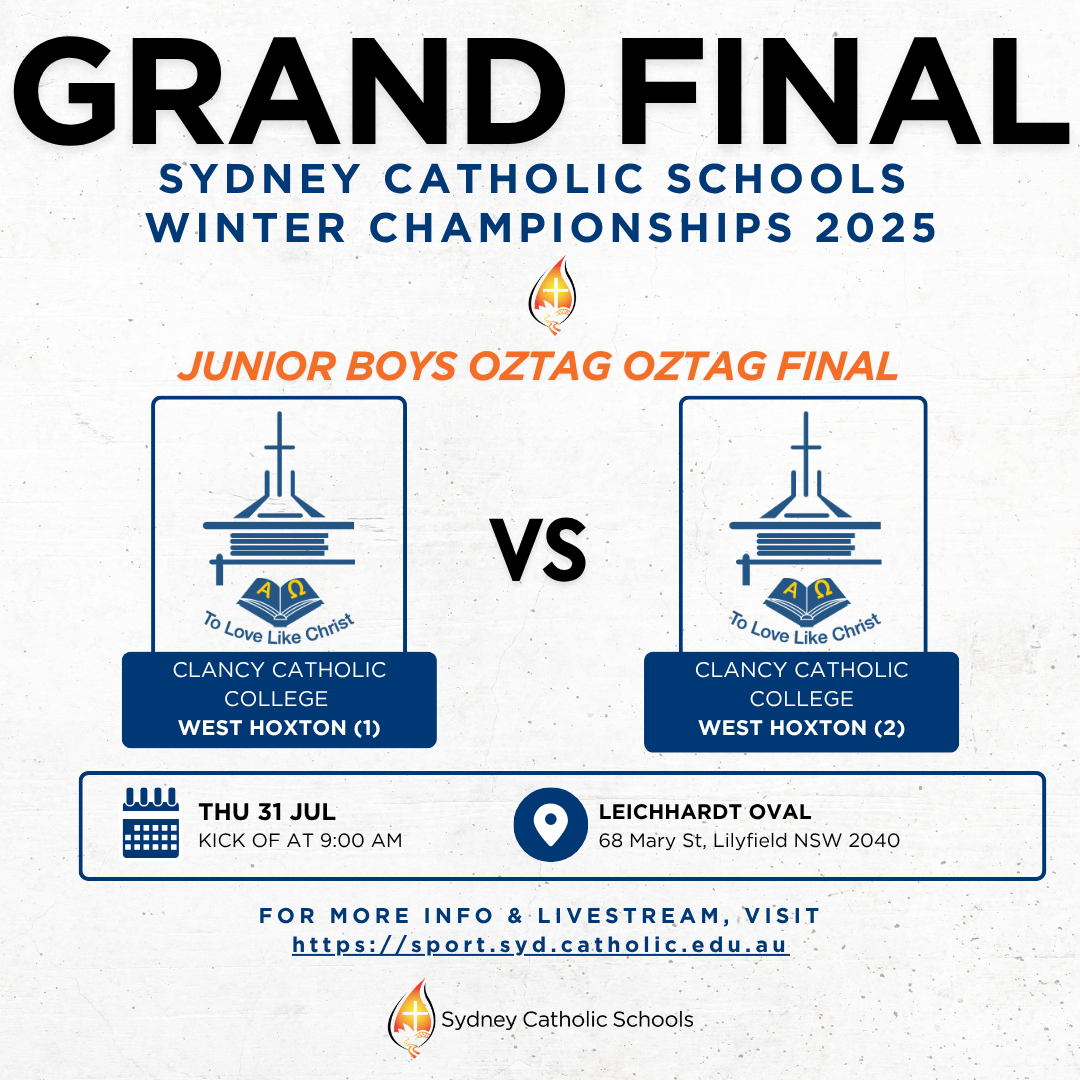 GRAND FINAL
SYDNEY CATHOLIC SCHOOLS
WINTER CHAMPIONSHIPS 2025

JUNIOR BOYS OZTAG OZTAG FINAL

A Ω
To Love Like Christ
CLANCY CATHOLIC COLLEGE
WEST HOXTON (1)

VS

A Ω
To Love Like Christ
CLANCY CATHOLIC COLLEGE
WEST HOXTON (2)

THU 31 JUL
KICK OF AT 9:00 AM

LEICHHARDT OVAL
68 Mary St, Lilyfield NSW 2040

FOR MORE INFO & LIVESTREAM, VISIT
https://sport.syd.catholic.edu.au

Sydney Catholic Schools